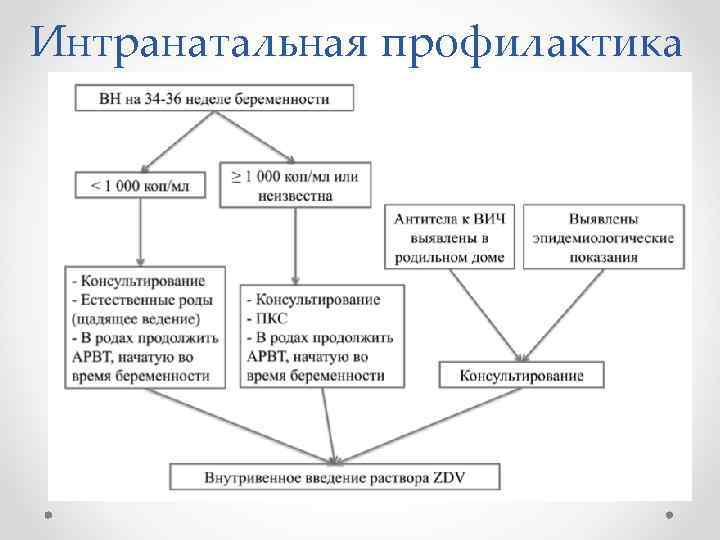 Интранатальная профилактика

ВН на 34-36 неделе беременности

< 1 000 коп/мл

≥ 1 000 коп/мл или неизвестна

Антитела к ВИЧ выявлены в родильном доме

Выявлены эпидемиологические показания

- Консультирование
- Естественные роды (щадящее ведение)
- В родах продолжить АРВТ, начатую во время беременности

- Консультирование
- ПКС
- В родах продолжить АРВТ, начатую во время беременности

Консультирование

Внутривенное введение раствора ZDV